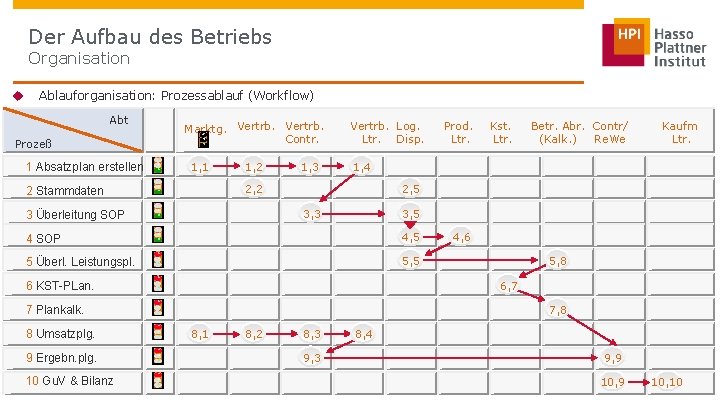 Der Aufbau des Betriebs
Organisation

HPI Hasso Plattner Institut

Ablauforganisation: Prozessablauf (Workflow)

| Abt / Prozeß | | Marktg. | Vertrb. | Vertrb. Contr. | Vertrb. Ltr. | Log. Disp. | Prod. Ltr. | Kst. Ltr. | Betr. Abr. (Kalk.) | Contr/ ReWe | Kaufm Ltr. |
|---|---|---|---|---|---|---|---|---|---|---|---|
| 1 Absatzplan erstellen | | 1,1 | 1,2 | 1,3 | 1,4 | | | | | | |
| 2 Stammdaten | | | 2,2 | | | 2,5 | | | | | |
| 3 Überleitung SOP | | | | 3,3 | | 3,5 | | | | | |
| 4 SOP | | | | | | 4,5 | 4,6 | | | | |
| 5 Überl. Leistungspl. | | | | | | 5,5 | | | 5,8 | | |
| 6 KST-PLan. | | | | | | | | 6,7 | | | |
| 7 Plankalk. | | | | | | | | | 7,8 | | |
| 8 Umsatzplg. | | 8,1 | 8,2 | 8,3 | 8,4 | | | | | | |
| 9 Ergebn.plg. | | | | 9,3 | | | | | | 9,9 | |
| 10 GuV & Bilanz | | | | | | | | | | 10,9 | 10,10 |